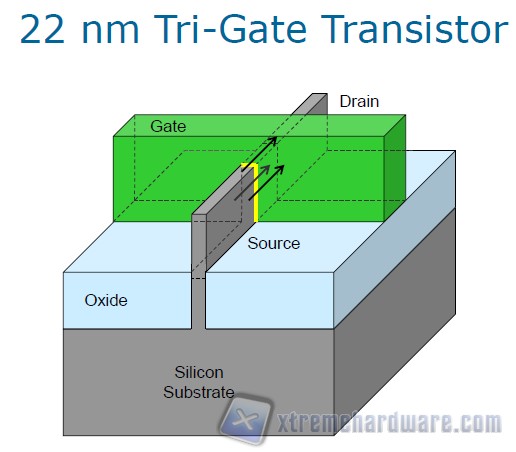 22 nm Tri-Gate Transistor

Drain

Gate

Source

Oxide

Silicon Substrate

xtremehardware.com